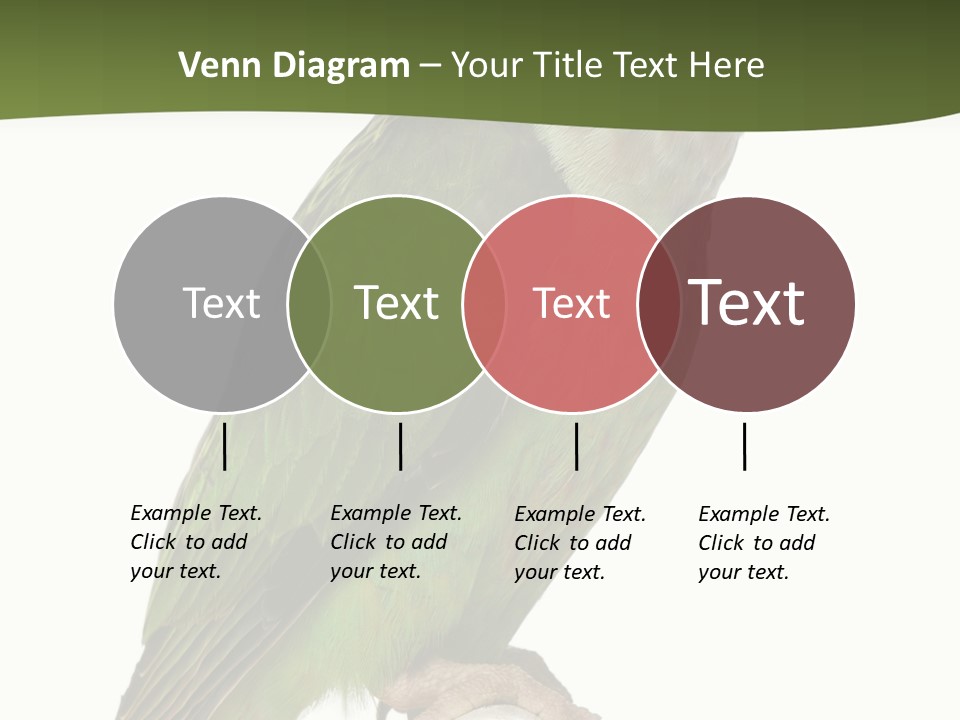 Venn Diagram – Your Title Text Here

Text

Text

Text

Text

Example Text. Click to add your text.

Example Text. Click to add your text.

Example Text. Click to add your text.

Example Text. Click to add your text.